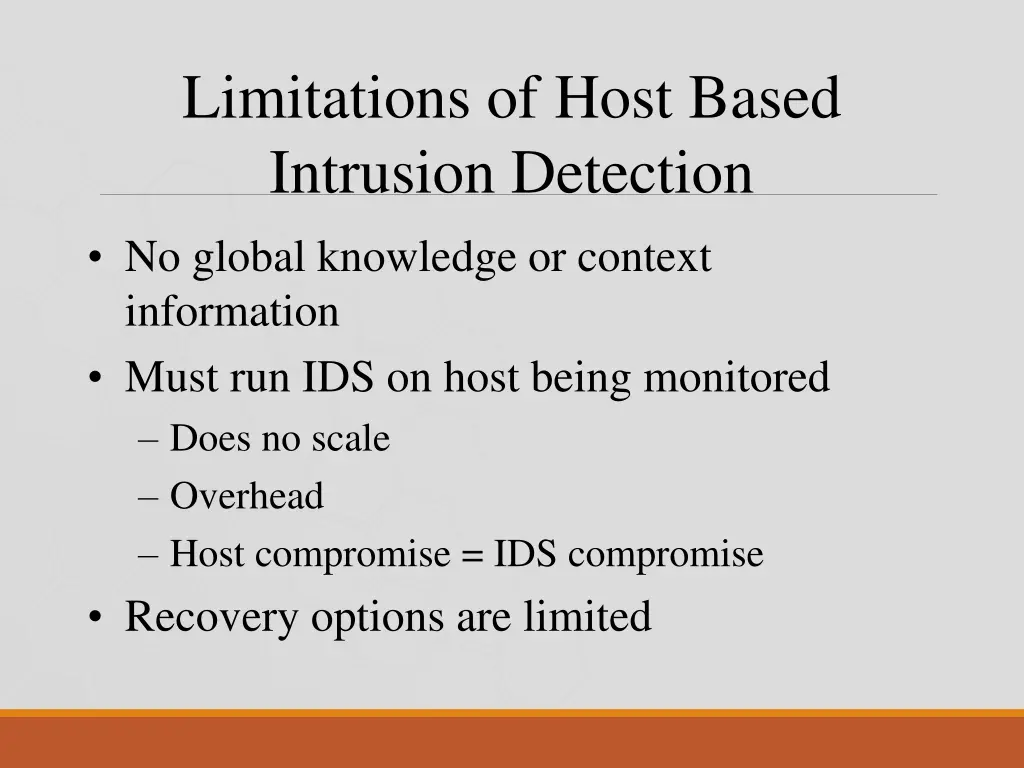 Limitations of Host Based Intrusion Detection

• No global knowledge or context information
• Must run IDS on host being monitored
– Does no scale
– Overhead
– Host compromise = IDS compromise
• Recovery options are limited